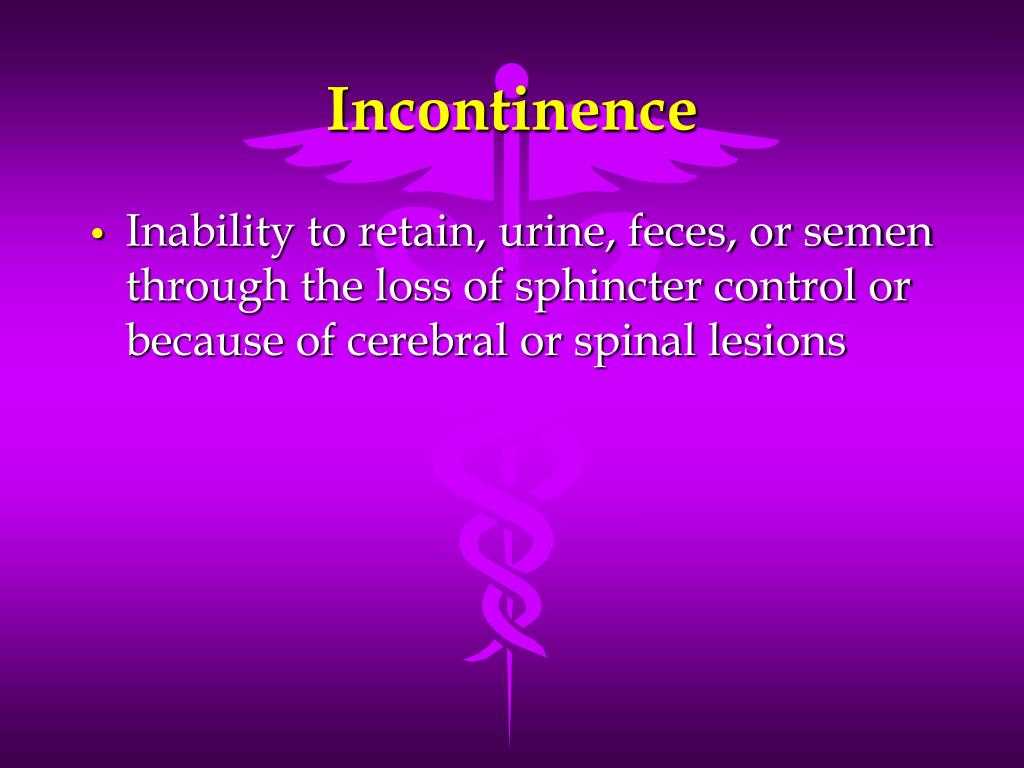 Incontinence

• Inability to retain, urine, feces, or semen through the loss of sphincter control or because of cerebral or spinal lesions